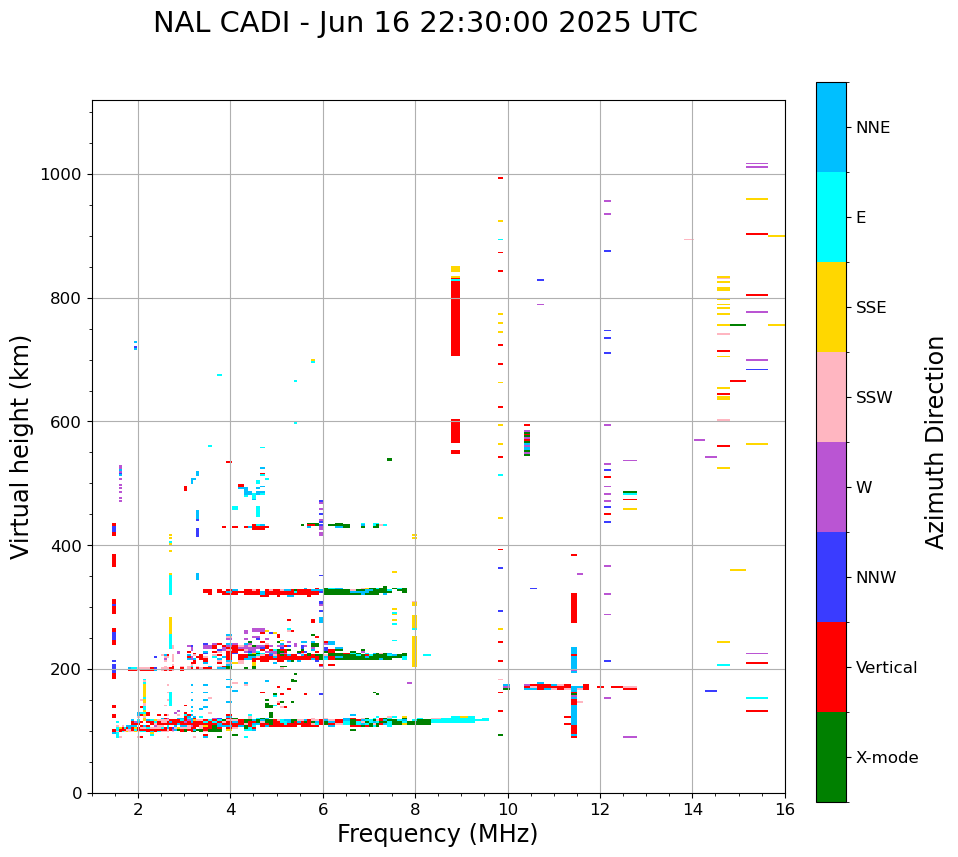 NAL CADI - Jun 16 22:30:00 2025 UTC

Virtual height (km)

1000
800
600
400
200
0

2
4
6
8
10
12
14
16

Frequency (MHz)

NNE
E
SSE
SSW
W
NNW
Vertical
X-mode

Azimuth Direction